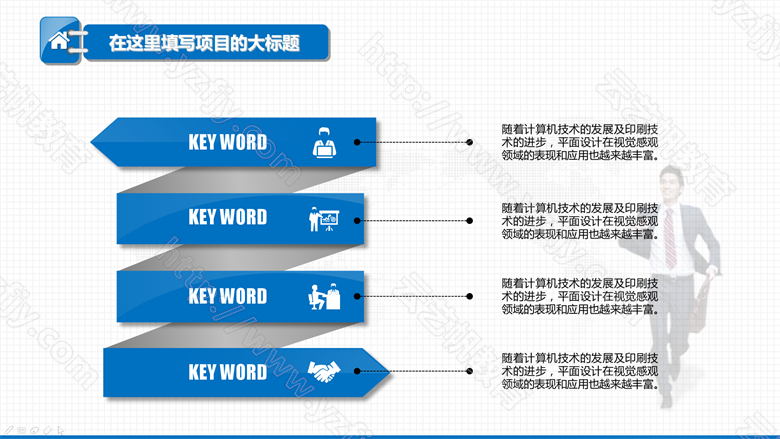 在这里填写项目的大标题

KEY WORD

随着计算机技术的发展及印刷技术的进步，平面设计在视觉感观领域的表现和应用也越来越丰富。

KEY WORD

随着计算机技术的发展及印刷技术的进步，平面设计在视觉感观领域的表现和应用也越来越丰富。

KEY WORD

随着计算机技术的发展及印刷技术的进步，平面设计在视觉感观领域的表现和应用也越来越丰富。

KEY WORD

随着计算机技术的发展及印刷技术的进步，平面设计在视觉感观领域的表现和应用也越来越丰富。

http://www.yzfjy.com 云艺帆教育